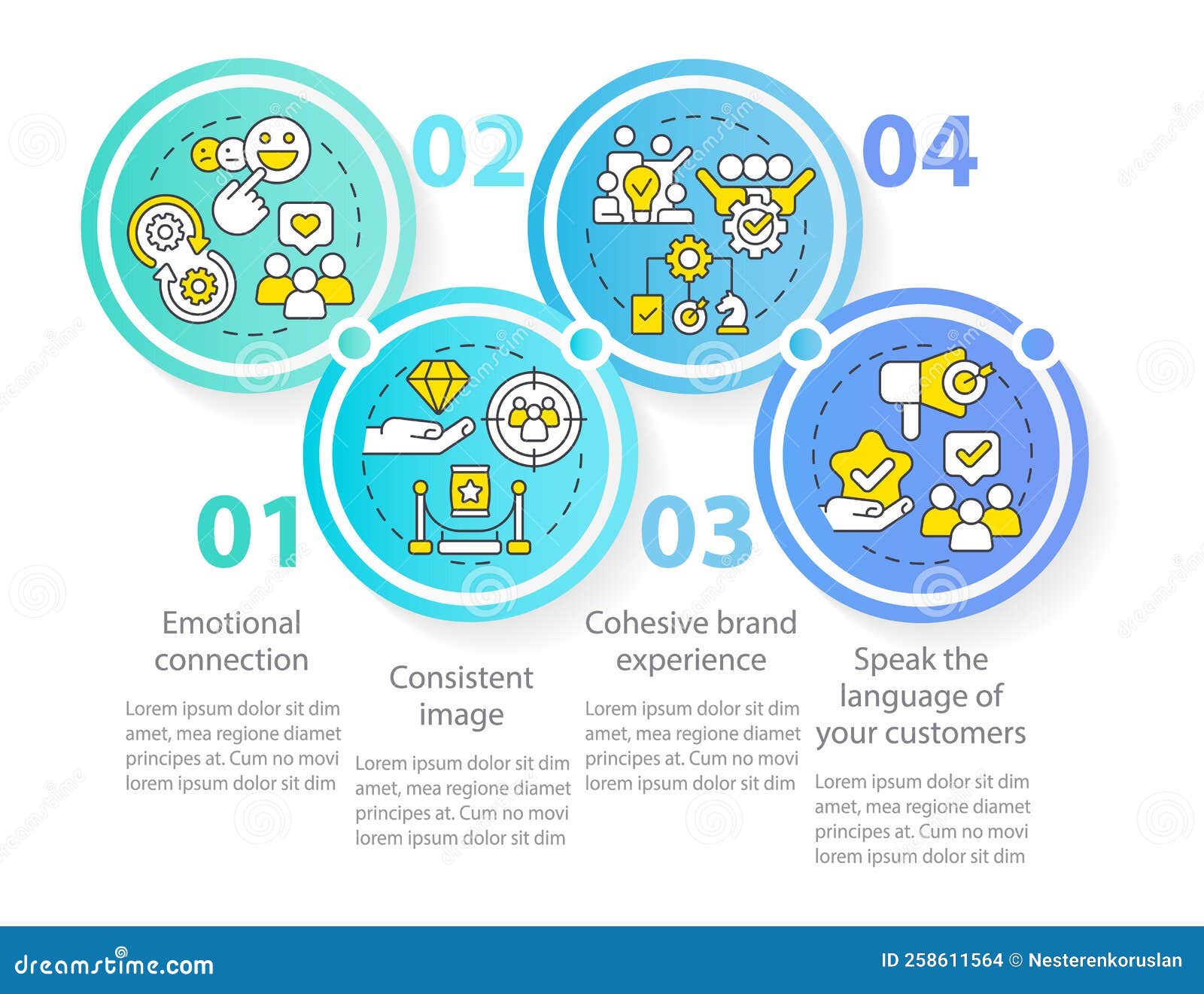 02

04

01

03

Emotional connection

Lorem ipsum dolor sit dim amet, mea regione diamet principes at. Cum no movi lorem ipsum dolor sit dim

Consistent image

Lorem ipsum dolor sit dim amet, mea regione diamet principes at. Cum no movi lorem ipsum dolor sit dim

Cohesive brand experience

Lorem ipsum dolor sit dim amet, mea regione diamet principes at. Cum no movi lorem ipsum dolor sit dim

Speak the language of your customers

Lorem ipsum dolor sit dim amet, mea regione diamet principes at. Cum no movi lorem ipsum dolor sit dim

dreamstime.com

ID 258611564 © Nesterenkoruslan